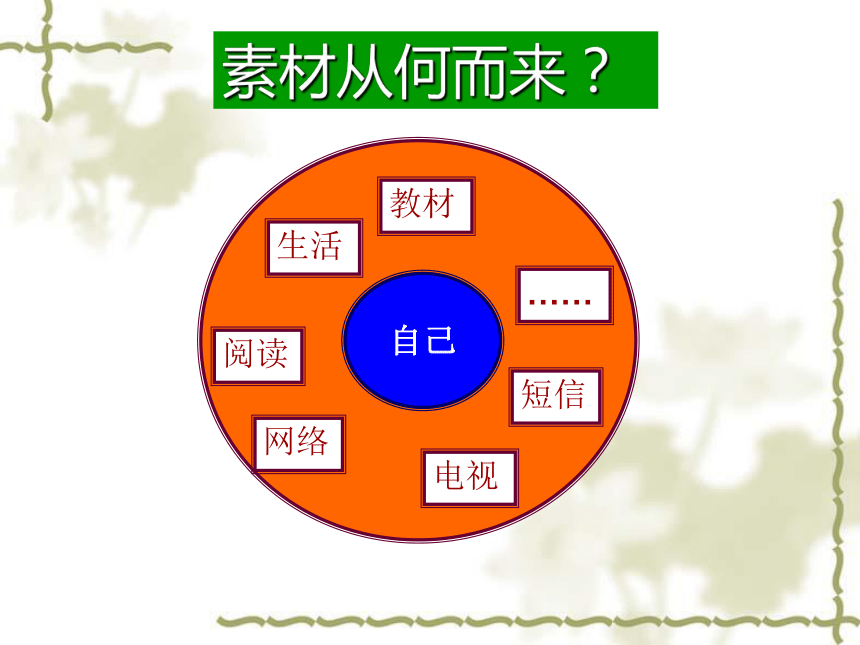 素材从何而来？

教材

生活

……

自己

阅读

短信

网络

电视